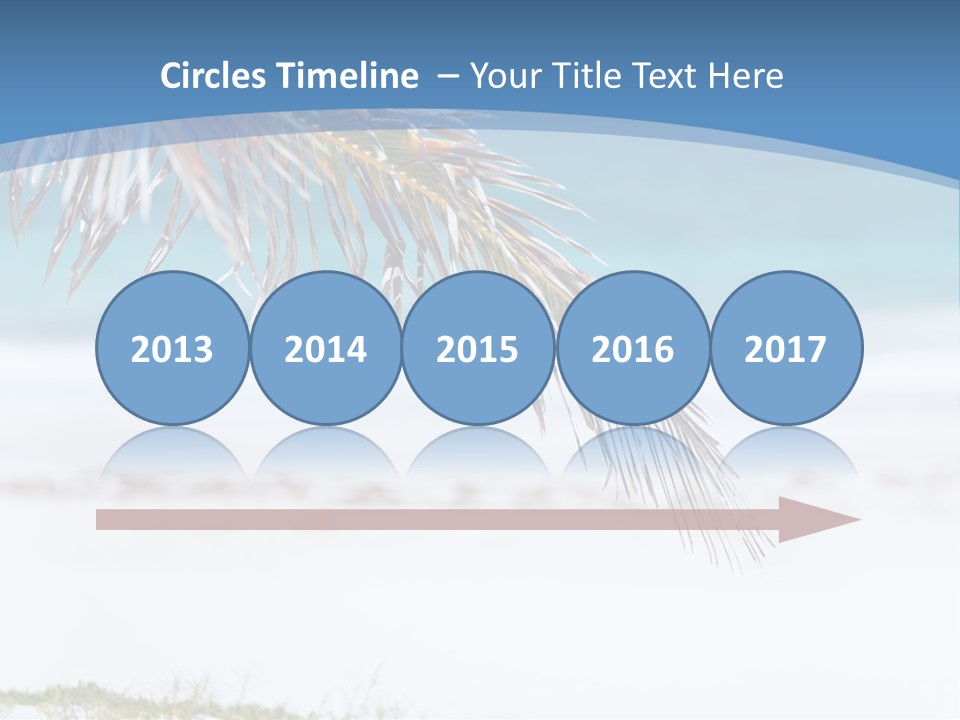 Circles Timeline – Your Title Text Here

2013 2014 2015 2016 2017